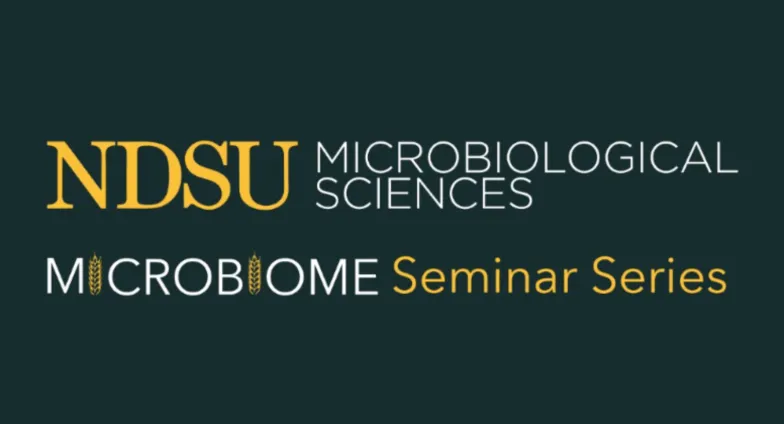 NDSU MICROBIOLOGICAL SCIENCES

MICROBIOME Seminar Series